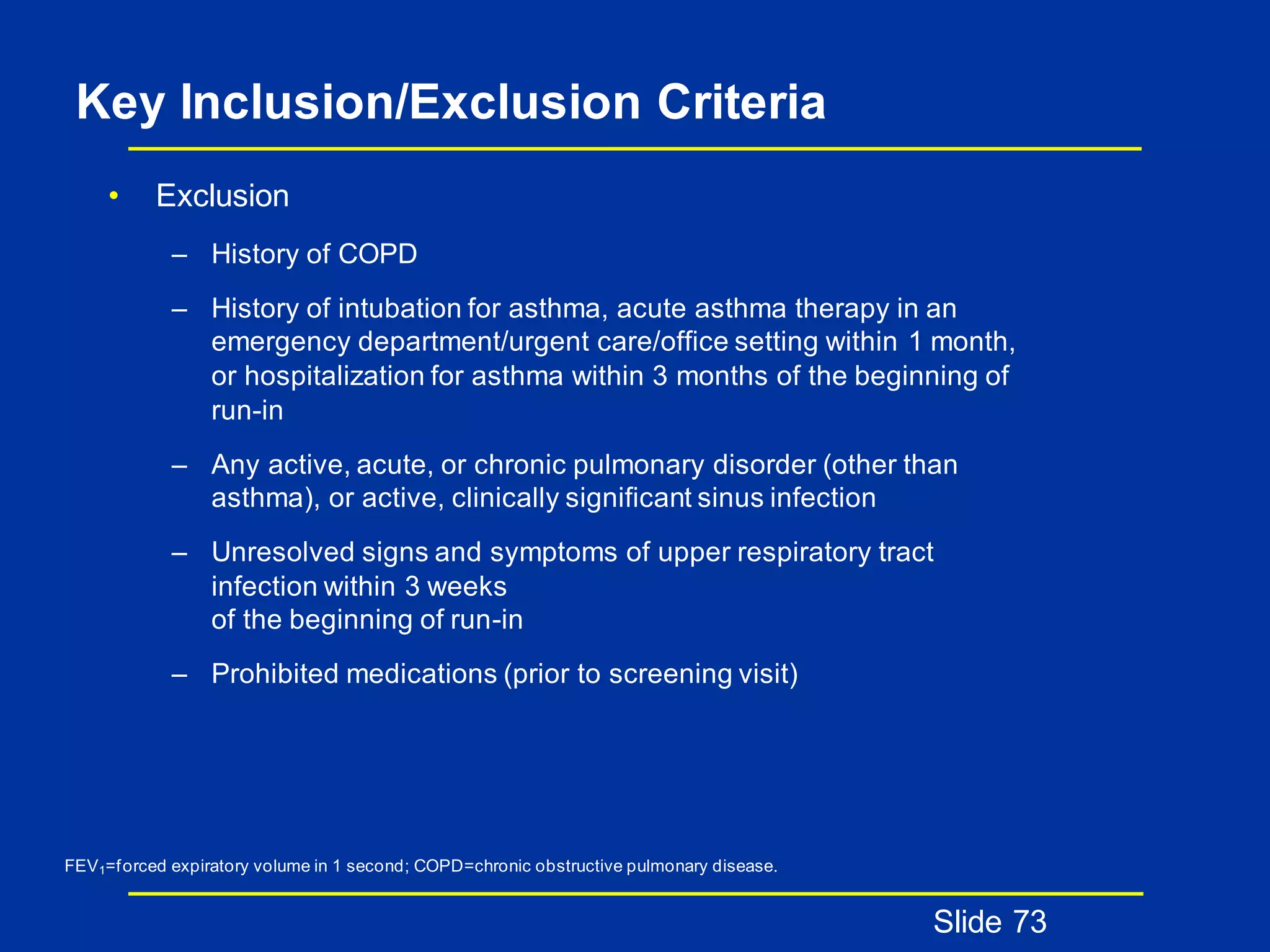 Key Inclusion/Exclusion Criteria

• Exclusion

– History of COPD

– History of intubation for asthma, acute asthma therapy in an emergency department/urgent care/office setting within 1 month, or hospitalization for asthma within 3 months of the beginning of run-in

– Any active, acute, or chronic pulmonary disorder (other than asthma), or active, clinically significant sinus infection

– Unresolved signs and symptoms of upper respiratory tract infection within 3 weeks
of the beginning of run-in

– Prohibited medications (prior to screening visit)

$FEV_1$=forced expiratory volume in 1 second; COPD=chronic obstructive pulmonary disease.

Slide 73